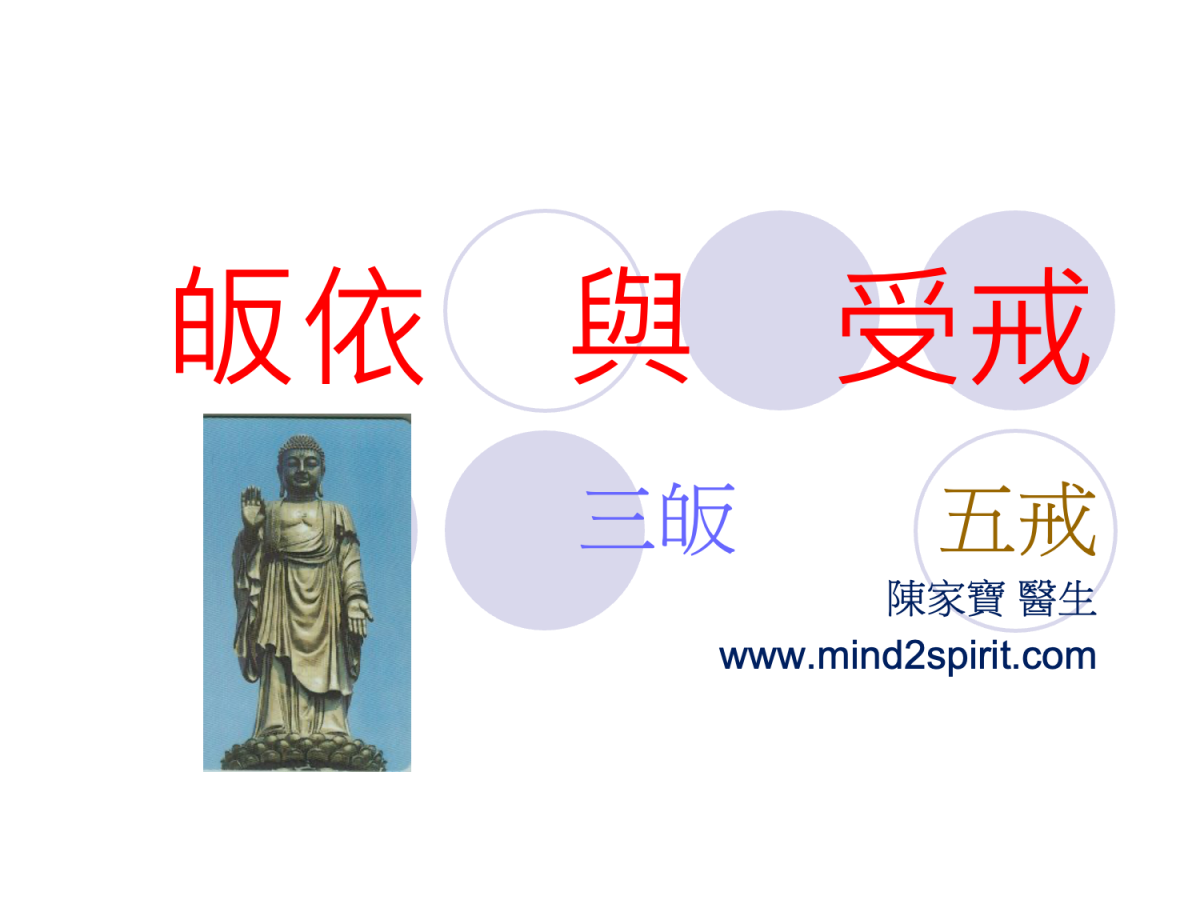 皈依 與 受戒

三皈 五戒

陳家寶 醫生
www.mind2spirit.com